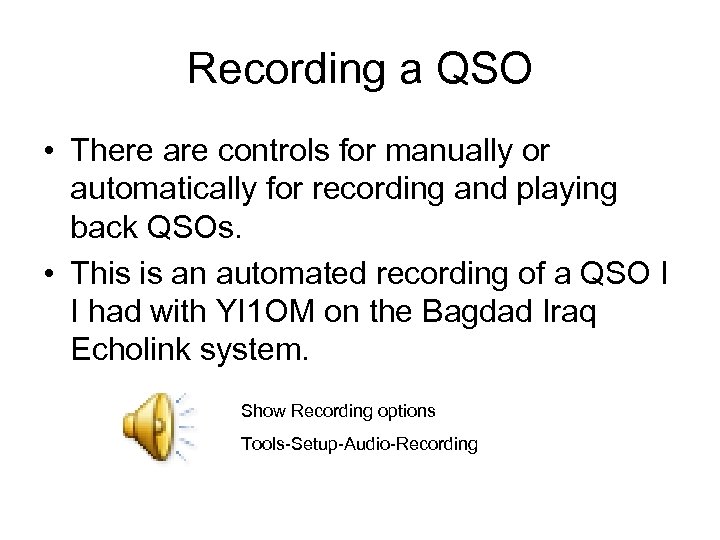 Recording a QSO

• There are controls for manually or automatically for recording and playing back QSOs.
• This is an automated recording of a QSO I I had with YI1OM on the Bagdad Iraq Echolink system.

Show Recording options

Tools-Setup-Audio-Recording